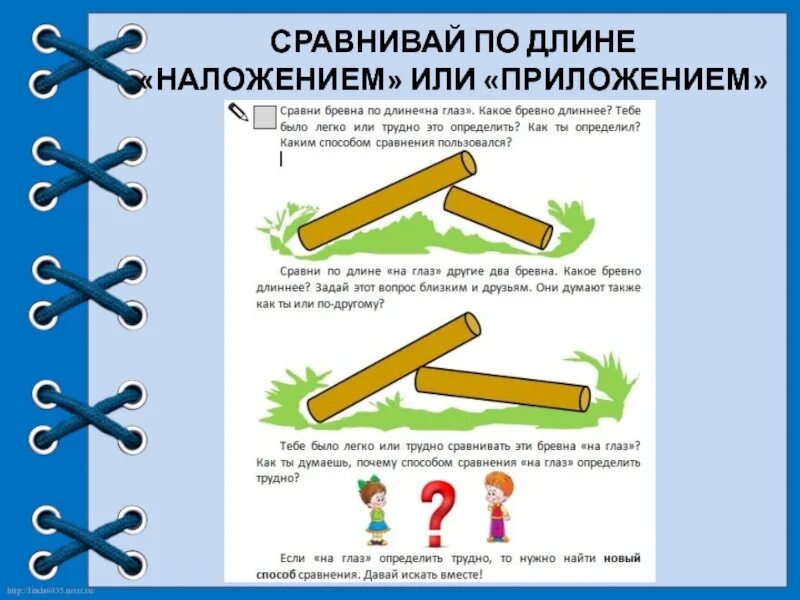 СРАВНИВАЙ ПО ДЛИНЕ «НАЛОЖЕНИЕМ» ИЛИ «ПРИЛОЖЕНИЕМ»

Сравни бревна по длине«на глаз». Какое бревно длиннее? Тебе было легко или трудно это определить? Как ты определил? Каким способом сравнения пользовался?

Сравни по длине «на глаз» другие два бревна. Какое бревно длиннее? Задай этот вопрос близким и друзьям. Они думают также как ты или по-другому?

Тебе было легко или трудно сравнивать эти бревна «на глаз»? Как ты думаешь, почему способом сравнения «на глаз» определить трудно?

?

Если «на глаз» определить трудно, то нужно найти новый способ сравнения. Давай искать вместе!

http://linda6035.ucoz.ru